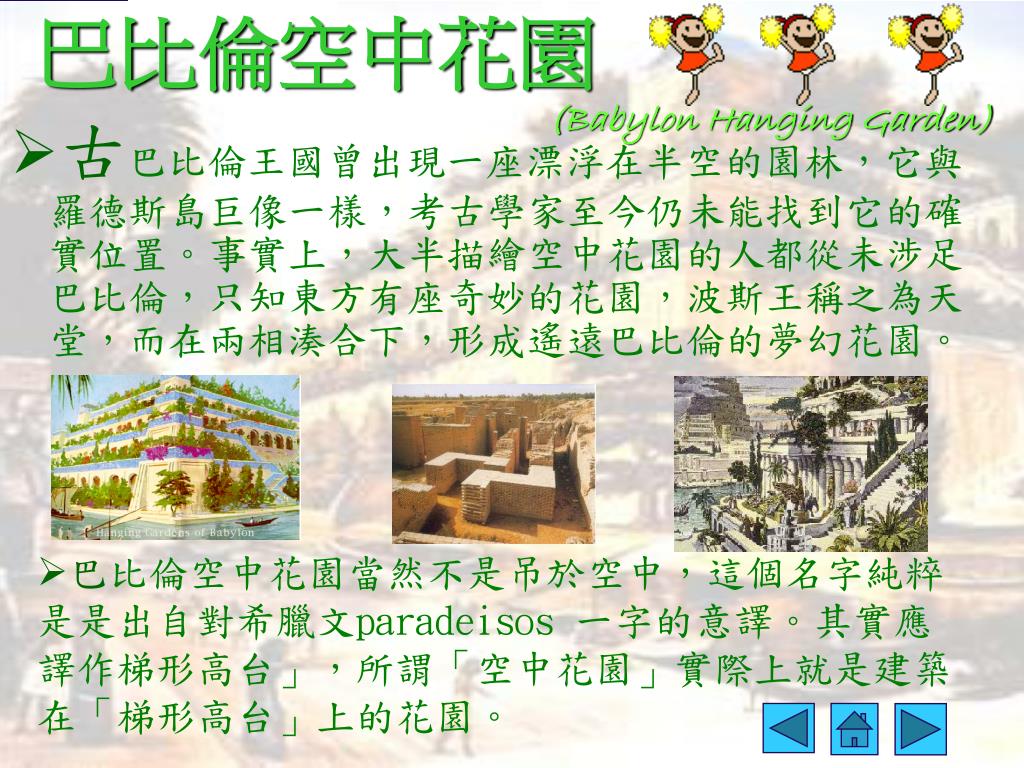 巴比倫空中花園

(Babylon Hanging Garden)

➢古巴比倫王國曾出現一座漂浮在半空的園林，它與羅德斯島巨像一樣，考古學家至今仍未能找到它的確實位置。事實上，大半描繪空中花園的人都從未涉足巴比倫，只知東方有座奇妙的花園，波斯王稱之為天堂，而在兩相湊合下，形成遙遠巴比倫的夢幻花園。

Hanging Gardens of Babylon

➢巴比倫空中花園當然不是吊於空中，這個名字純粹是是出自對希臘文paradeisos 一字的意譯。其實應譯作梯形高台」，所謂「空中花園」實際上就是建築在「梯形高台」上的花園。